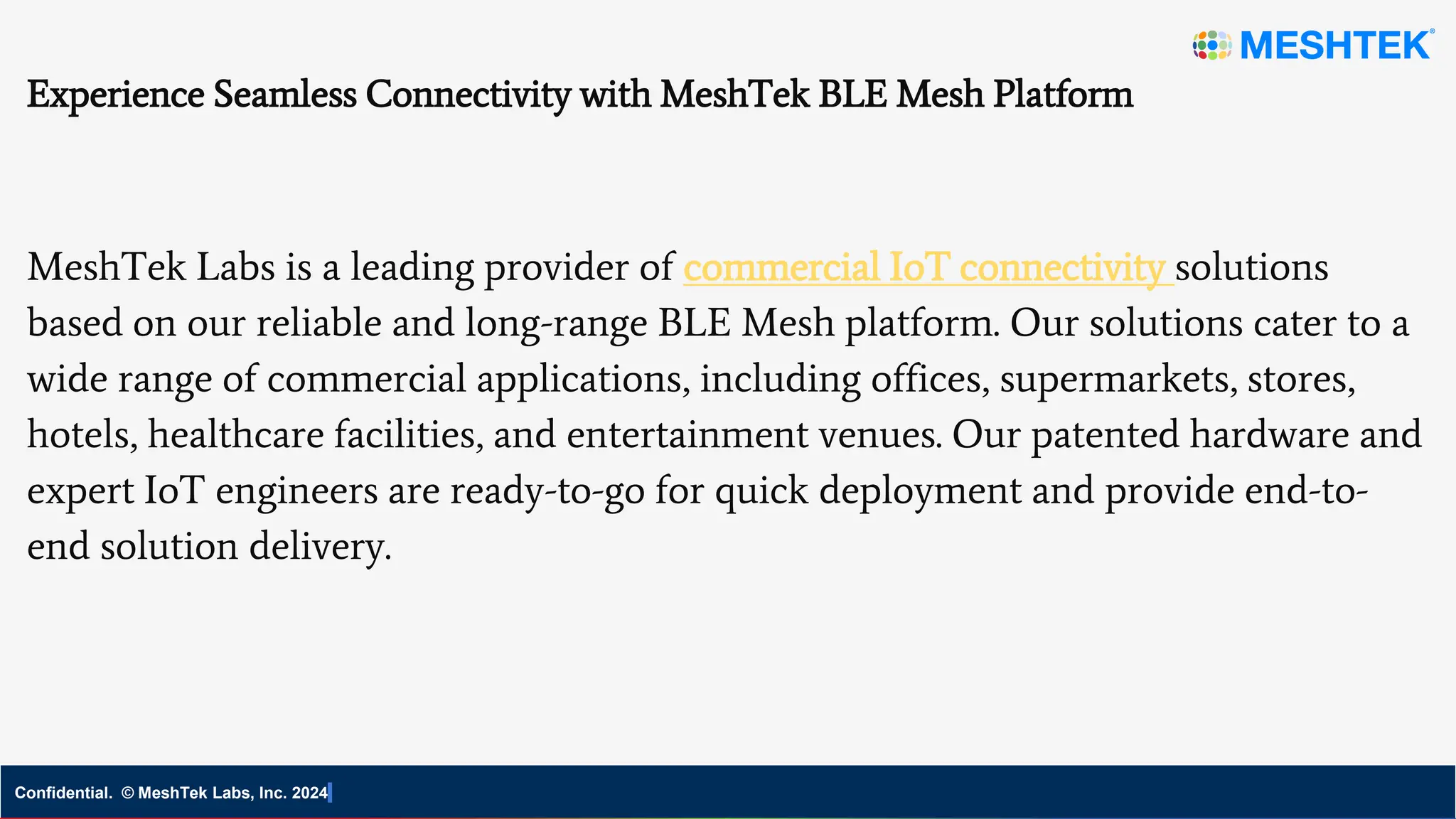 MESHTEK®

Experience Seamless Connectivity with MeshTek BLE Mesh Platform

MeshTek Labs is a leading provider of commercial IoT connectivity solutions based on our reliable and long-range BLE Mesh platform. Our solutions cater to a wide range of commercial applications, including offices, supermarkets, stores, hotels, healthcare facilities, and entertainment venues. Our patented hardware and expert IoT engineers are ready-to-go for quick deployment and provide end-to-end solution delivery.

Confidential. © MeshTek Labs, Inc. 2024